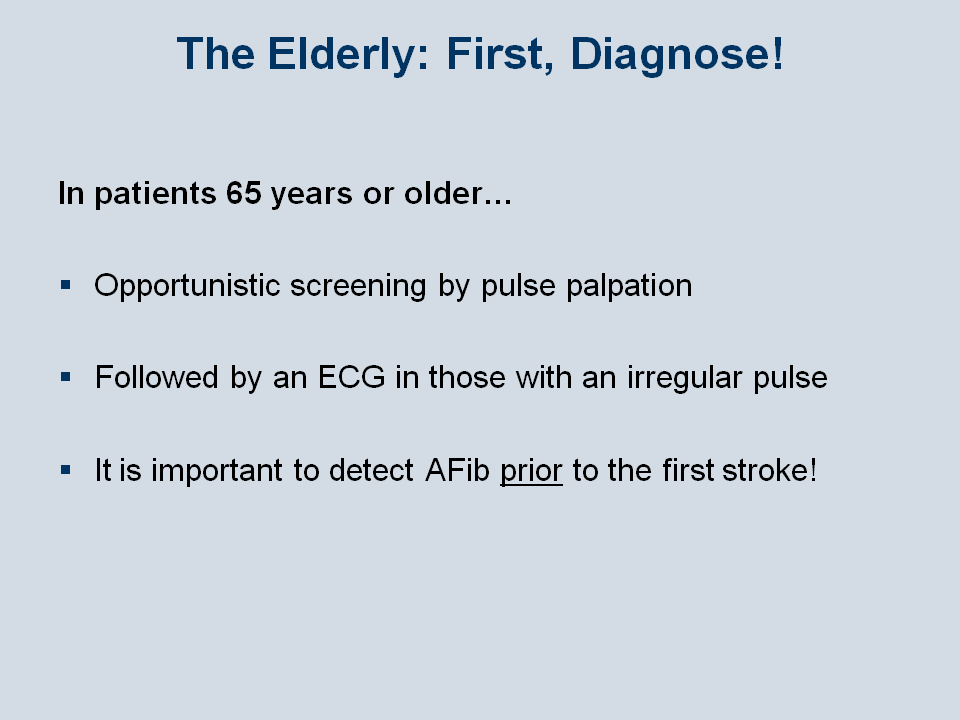 The Elderly: First, Diagnose!

In patients 65 years or older…

▪ Opportunistic screening by pulse palpation

▪ Followed by an ECG in those with an irregular pulse

▪ It is important to detect AFib prior to the first stroke!